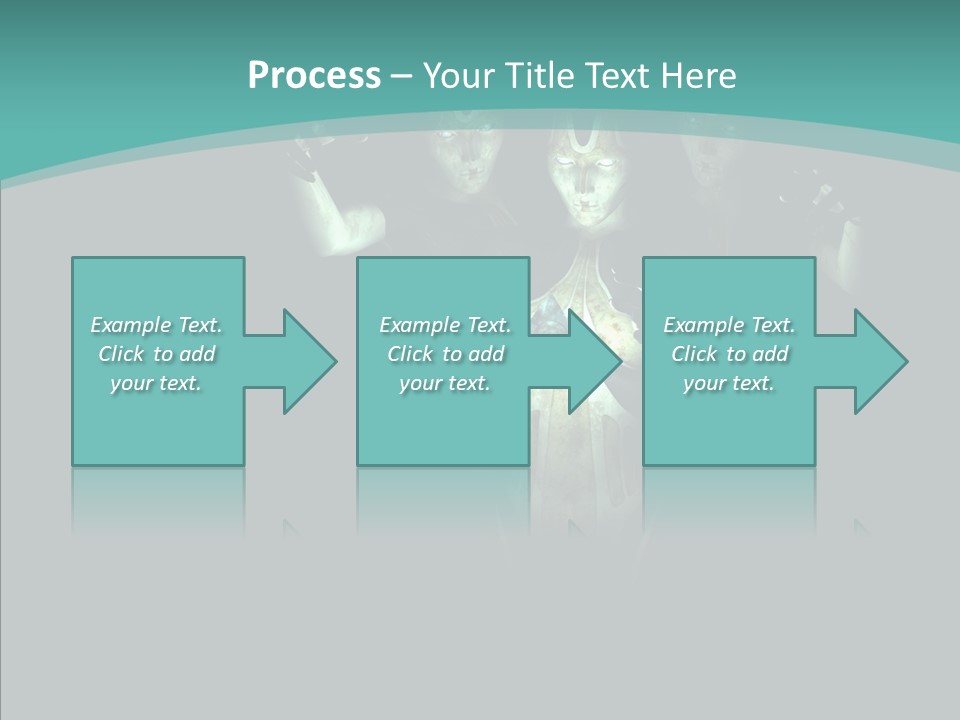 Process – Your Title Text Here

Example Text. Click to add your text.

Example Text. Click to add your text.

Example Text. Click to add your text.